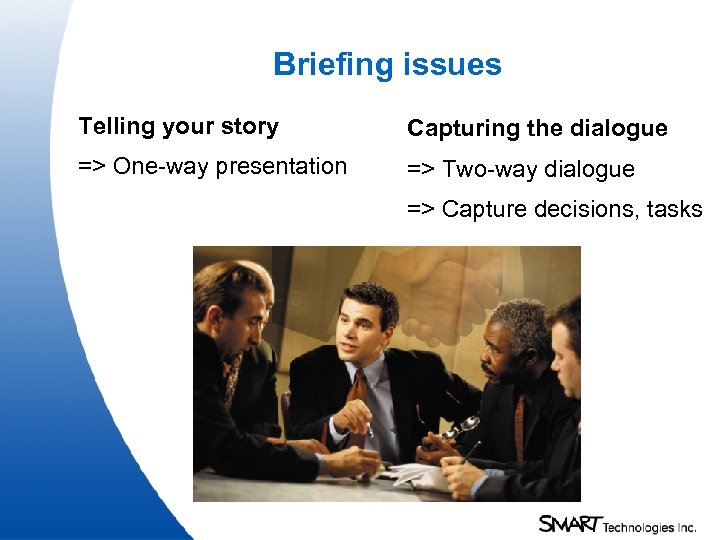 Briefing issues

Telling your story

=> One-way presentation

Capturing the dialogue

=> Two-way dialogue

=> Capture decisions, tasks

SMART Technologies Inc.